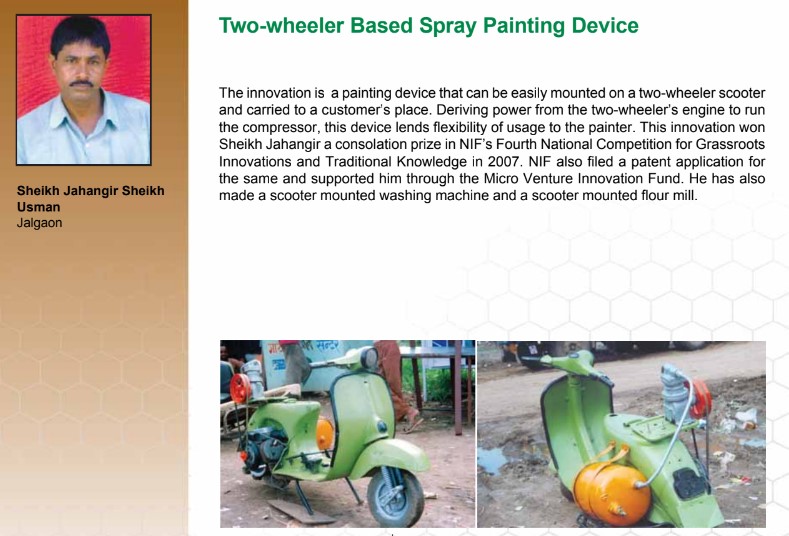 Sheikh Jahangir Sheikh Usman
Jalgaon

Two-wheeler Based Spray Painting Device

The innovation is a painting device that can be easily mounted on a two-wheeler scooter and carried to a customer's place. Deriving power from the two-wheeler's engine to run the compressor, this device lends flexibility of usage to the painter. This innovation won Sheikh Jahangir a consolation prize in NIF's Fourth National Competition for Grassroots Innovations and Traditional Knowledge in 2007. NIF also filed a patent application for the same and supported him through the Micro Venture Innovation Fund. He has also made a scooter mounted washing machine and a scooter mounted flour mill.